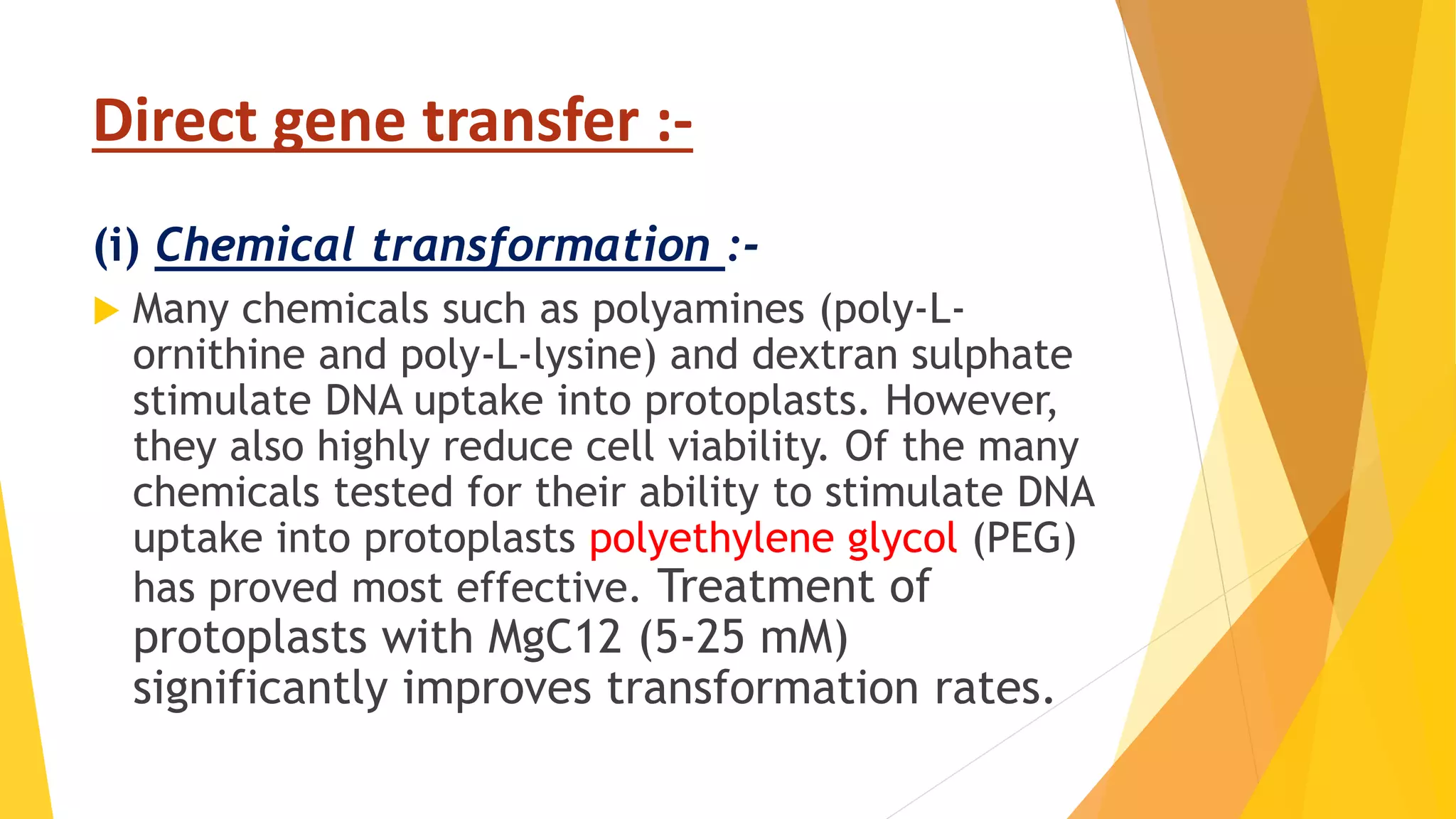 Direct gene transfer :-

(i) Chemical transformation :-

Many chemicals such as polyamines (poly-L-ornithine and poly-L-lysine) and dextran sulphate stimulate DNA uptake into protoplasts. However, they also highly reduce cell viability. Of the many chemicals tested for their ability to stimulate DNA uptake into protoplasts polyethylene glycol (PEG) has proved most effective. Treatment of protoplasts with MgC12 (5-25 mM) significantly improves transformation rates.